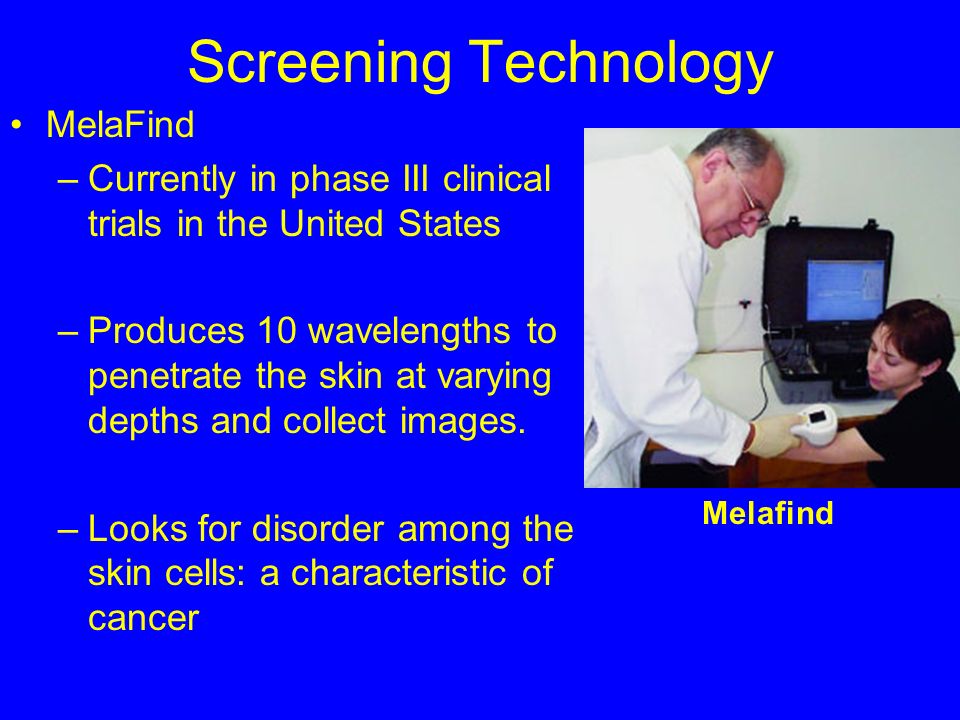 Screening Technology

• MelaFind

– Currently in phase III clinical trials in the United States

– Produces 10 wavelengths to penetrate the skin at varying depths and collect images.

– Looks for disorder among the skin cells: a characteristic of cancer

Melafind